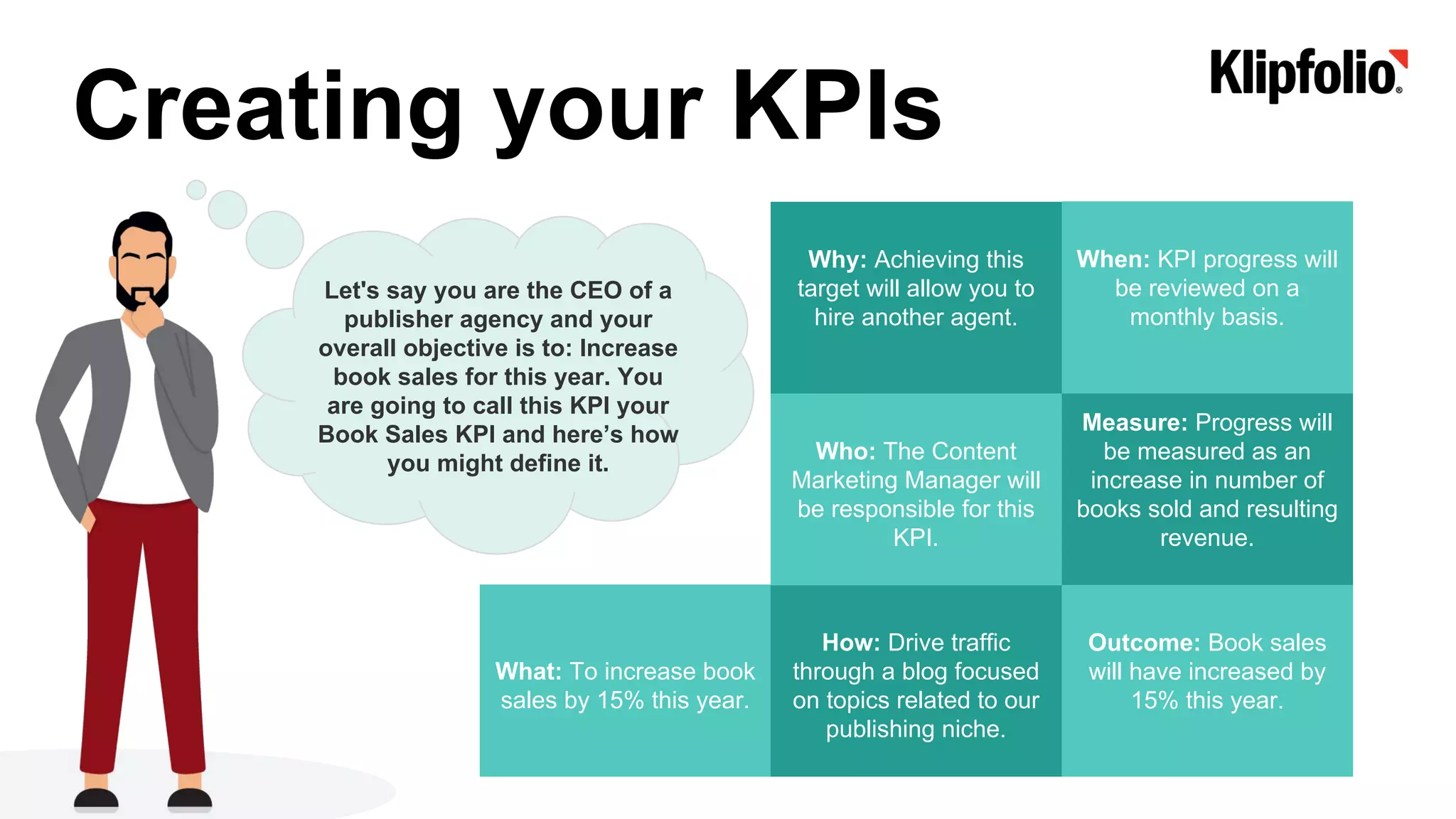 Creating your KPIs

Klipfolio®

Let's say you are the CEO of a publisher agency and your overall objective is to: Increase book sales for this year. You are going to call this KPI your Book Sales KPI and here's how you might define it.

Why: Achieving this target will allow you to hire another agent.

When: KPI progress will be reviewed on a monthly basis.

Who: The Content Marketing Manager will be responsible for this KPI.

Measure: Progress will be measured as an increase in number of books sold and resulting revenue.

What: To increase book sales by 15% this year.

How: Drive traffic through a blog focused on topics related to our publishing niche.

Outcome: Book sales will have increased by 15% this year.